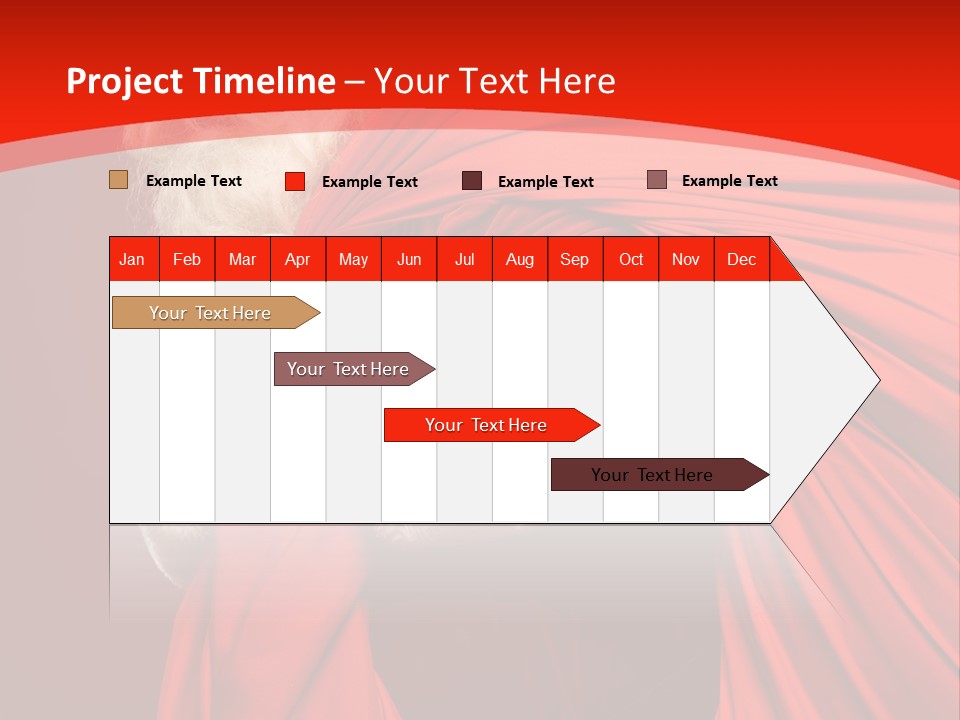 Project Timeline – Your Text Here

Example Text
Example Text
Example Text
Example Text

| Jan | Feb | Mar | Apr | May | Jun | Jul | Aug | Sep | Oct | Nov | Dec |
|---|---|---|---|---|---|---|---|---|---|---|---|

Your Text Here

Your Text Here

Your Text Here

Your Text Here